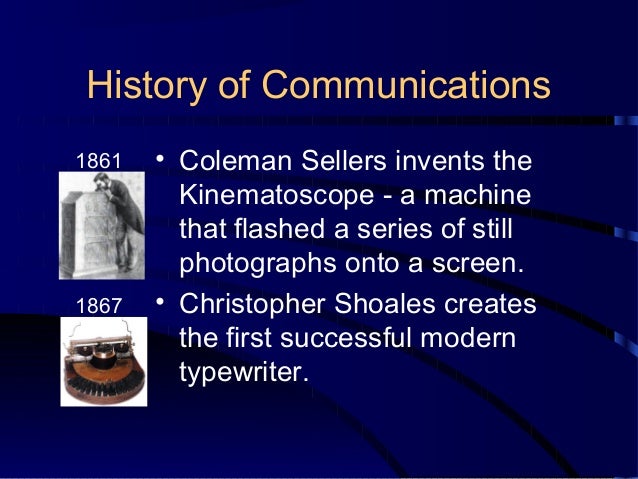 History of Communications

1861

• Coleman Sellers invents the Kinematoscope - a machine that flashed a series of still photographs onto a screen.

1867

• Christopher Shoales creates the first successful modern typewriter.